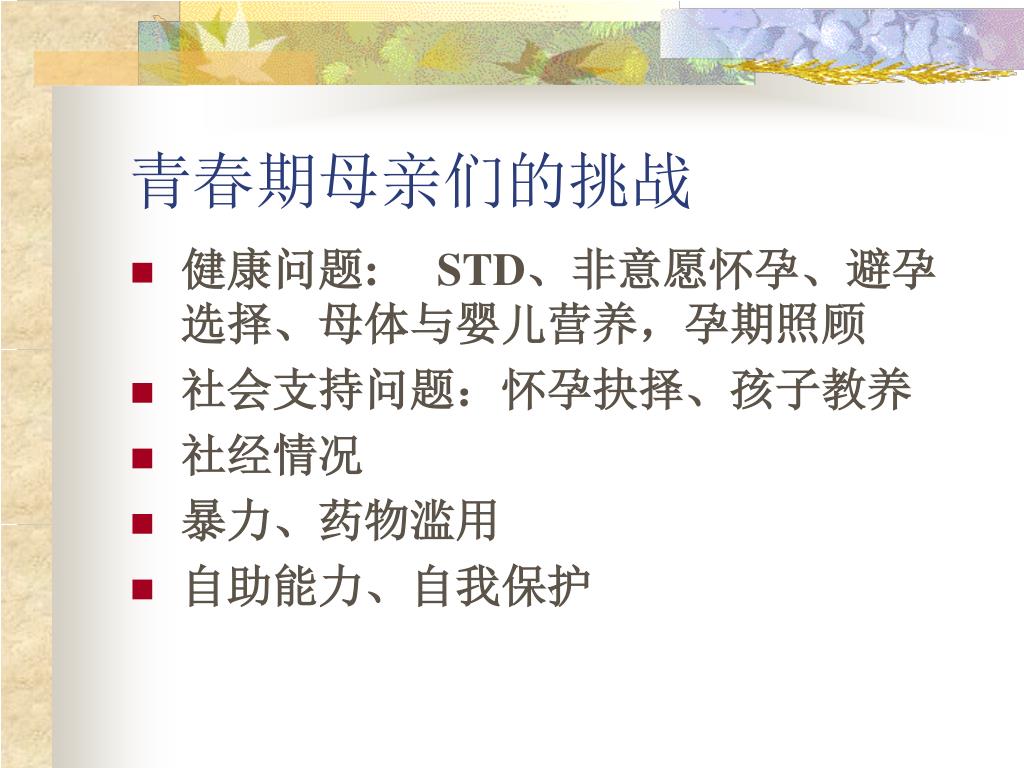 青春期母亲们的挑战

- 健康问题: STD、非意愿怀孕、避孕选择、母体与婴儿营养，孕期照顾
- 社会支持问题：怀孕抉择、孩子教养
- 社经情况
- 暴力、药物滥用
- 自助能力、自我保护